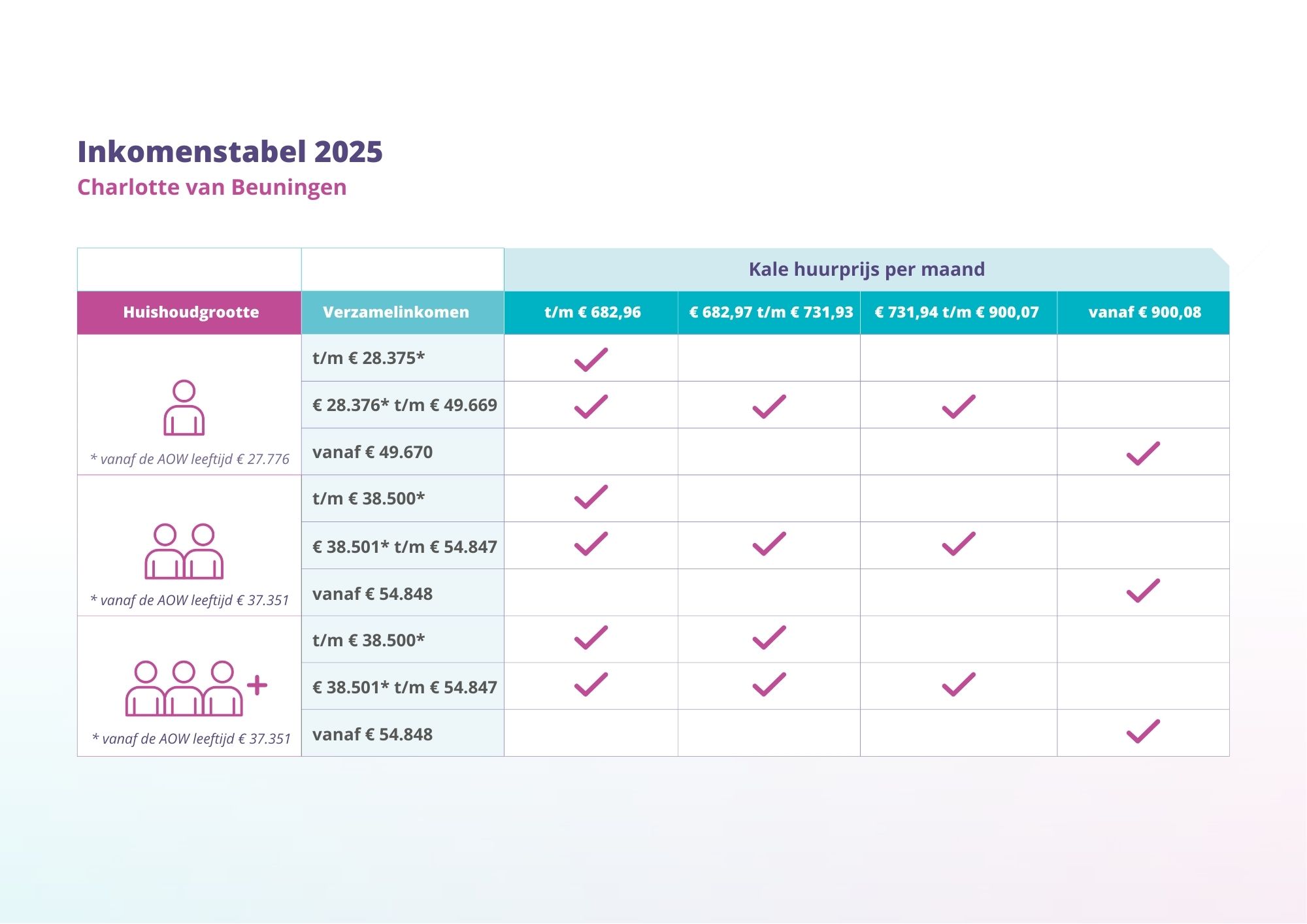 Inkomenstabel 2025
Charlotte van Beuningen

| | | Kale huurprijs per maand | | | |
|---|---|---|---|---|---|
| Huishoudgrootte | Verzamelinkomen | t/m € 682,96 | € 682,97 t/m € 731,93 | € 731,94 t/m € 900,07 | vanaf € 900,08 |
| * vanaf de AOW leeftijd € 27.776 | t/m € 28.375* | ✓ | | | |
| | € 28.376* t/m € 49.669 | ✓ | ✓ | ✓ | |
| | vanaf € 49.670 | | | | ✓ |
| * vanaf de AOW leeftijd € 37.351 | t/m € 38.500* | ✓ | | | |
| | € 38.501* t/m € 54.847 | ✓ | ✓ | ✓ | |
| | vanaf € 54.848 | | | | ✓ |
| + * vanaf de AOW leeftijd € 37.351 | t/m € 38.500* | ✓ | ✓ | | |
| | € 38.501* t/m € 54.847 | ✓ | ✓ | ✓ | |
| | vanaf € 54.848 | | | | ✓ |